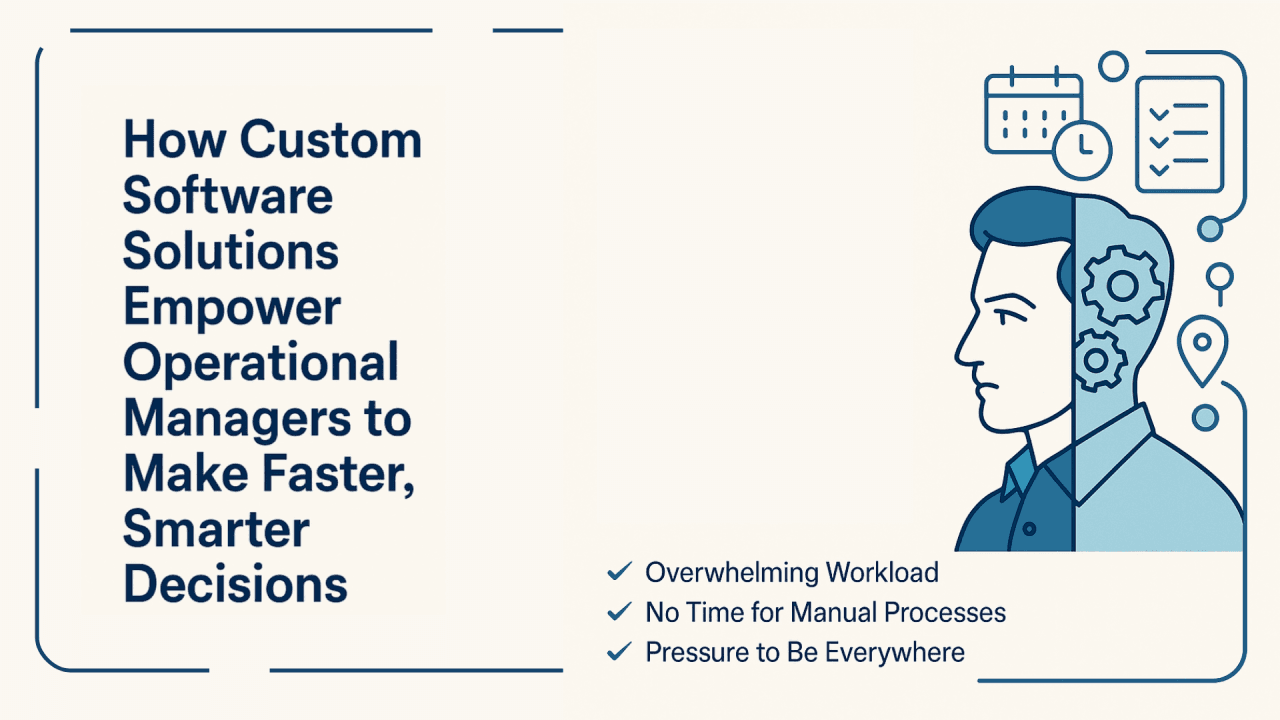 How Custom Software Solutions Empower Operational Managers to Make Faster, Smarter Decisions

✓ Overwhelming Workload
✓ No Time for Manual Processes
✓ Pressure to Be Everywhere